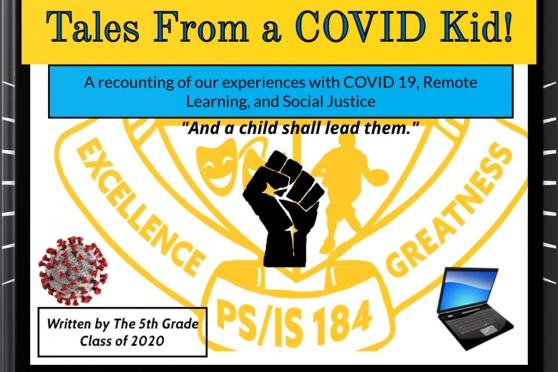 Tales From a COVID Kid!

A recounting of our experiences with COVID 19, Remote Learning, and Social Justice

"And a child shall lead them."

EXCELLENCE

GREATNESS

PS/IS 184

Written by The 5th Grade Class of 2020